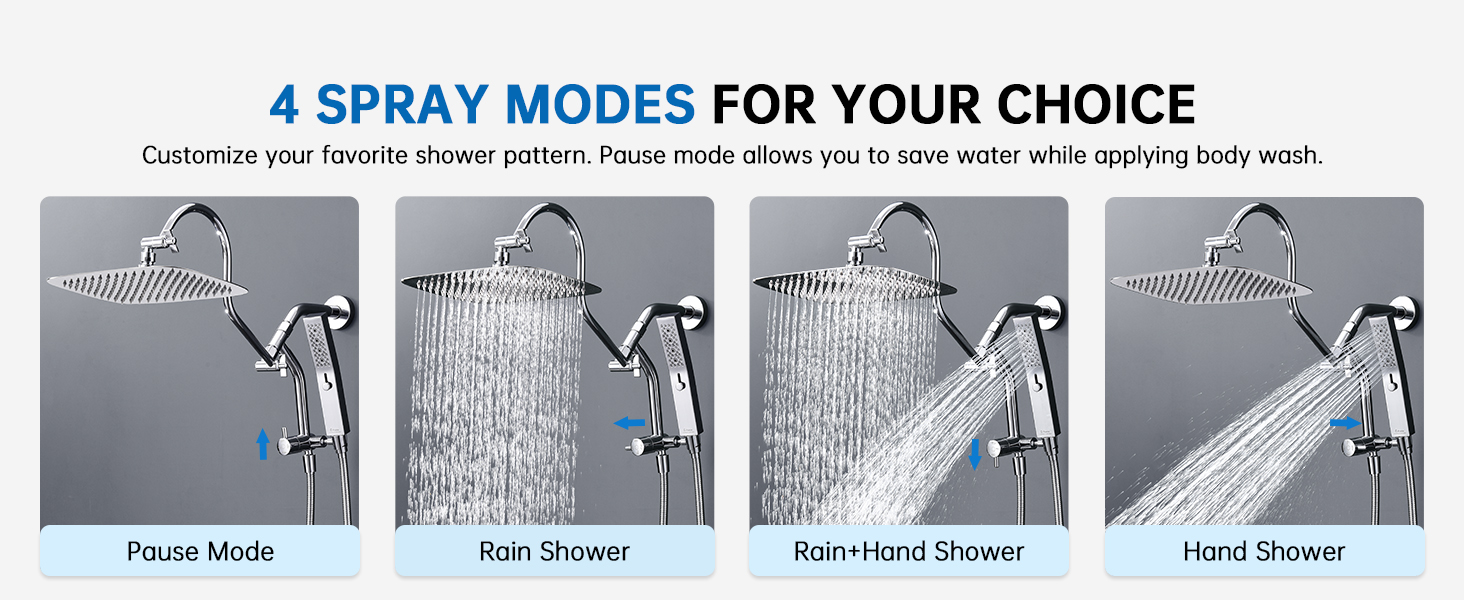 4 SPRAY MODES FOR YOUR CHOICE

Customize your favorite shower pattern. Pause mode allows you to save water while applying body wash.

Pause Mode

Rain Shower

Rain+Hand Shower

Hand Shower